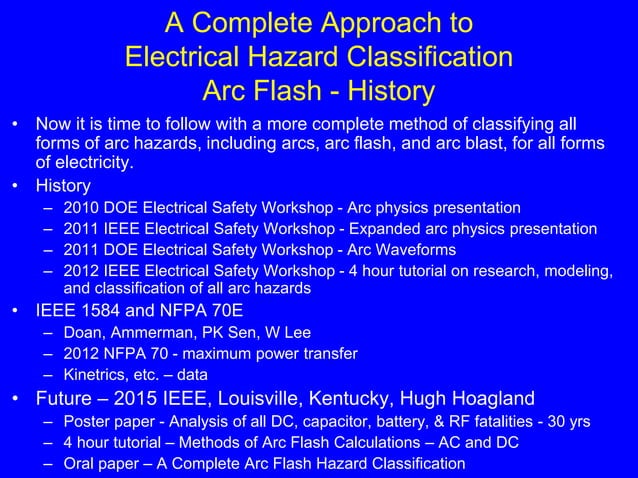 A Complete Approach to Electrical Hazard Classification Arc Flash - History

• Now it is time to follow with a more complete method of classifying all forms of arc hazards, including arcs, arc flash, and arc blast, for all forms of electricity.
• History
– 2010 DOE Electrical Safety Workshop - Arc physics presentation
– 2011 IEEE Electrical Safety Workshop - Expanded arc physics presentation
– 2011 DOE Electrical Safety Workshop - Arc Waveforms
– 2012 IEEE Electrical Safety Workshop - 4 hour tutorial on research, modeling, and classification of all arc hazards
• IEEE 1584 and NFPA 70E
– Doan, Ammerman, PK Sen, W Lee
– 2012 NFPA 70 - maximum power transfer
– Kinetrics, etc. – data
• Future – 2015 IEEE, Louisville, Kentucky, Hugh Hoagland
– Poster paper - Analysis of all DC, capacitor, battery, & RF fatalities - 30 yrs
– 4 hour tutorial – Methods of Arc Flash Calculations – AC and DC
– Oral paper – A Complete Arc Flash Hazard Classification